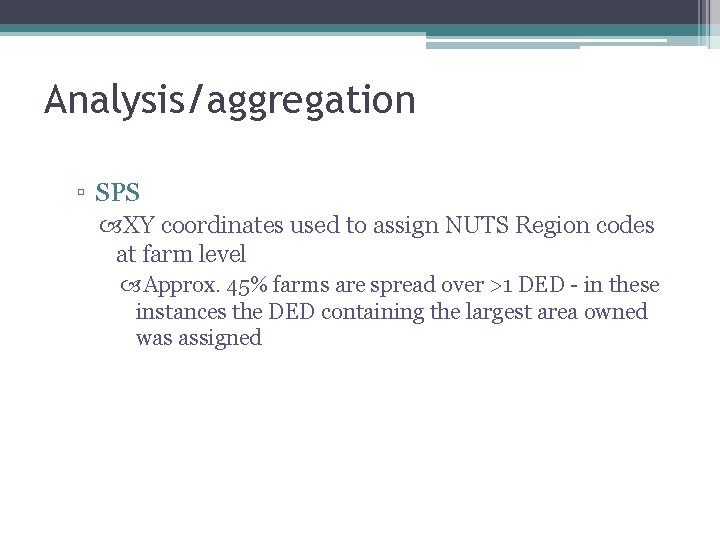 Analysis/aggregation

▫ SPS

XY coordinates used to assign NUTS Region codes at farm level

Approx. 45% farms are spread over >1 DED - in these instances the DED containing the largest area owned was assigned